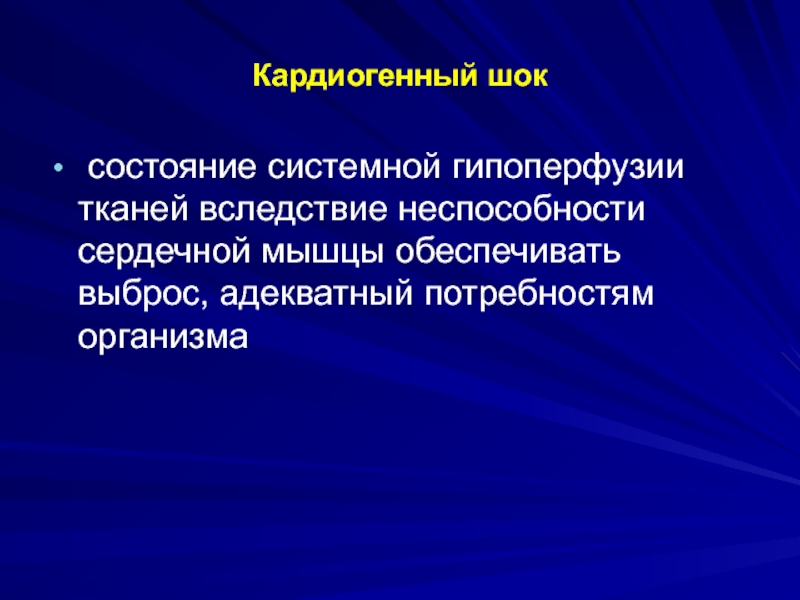 Кардиогенный шок

• состояние системной гипоперфузии тканей вследствие неспособности сердечной мышцы обеспечивать выброс, адекватный потребностям организма